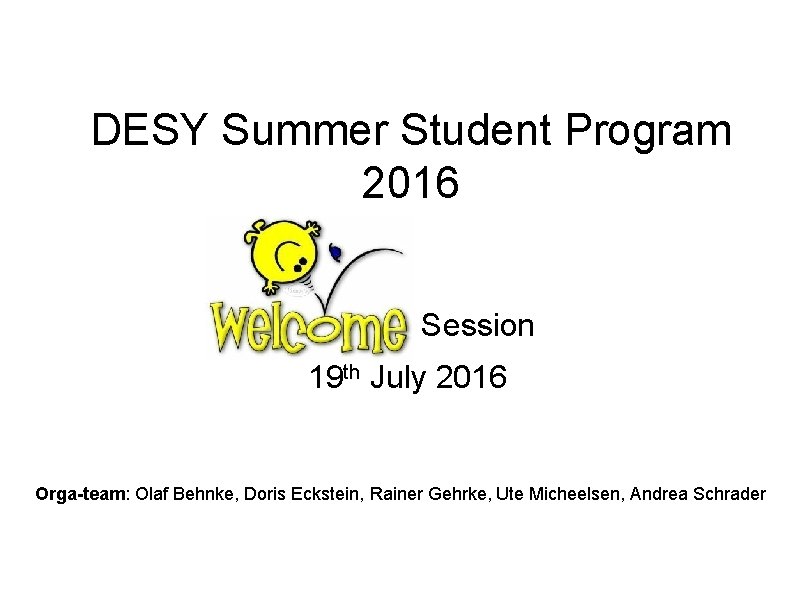 DESY Summer Student Program 2016

Welcome Session

19th July 2016

Orga-team: Olaf Behnke, Doris Eckstein, Rainer Gehrke, Ute Micheelsen, Andrea Schrader